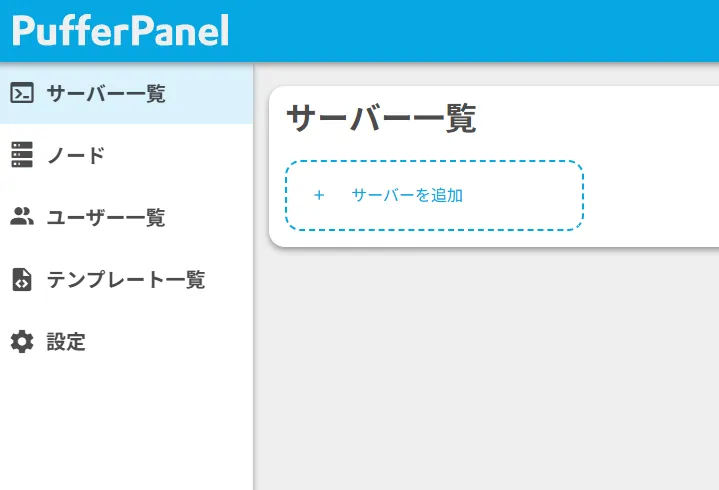 PufferPanel

サーバー一覧

ノード

ユーザー一覧

テンプレート一覧

設定

サーバー一覧

+ サーバーを追加